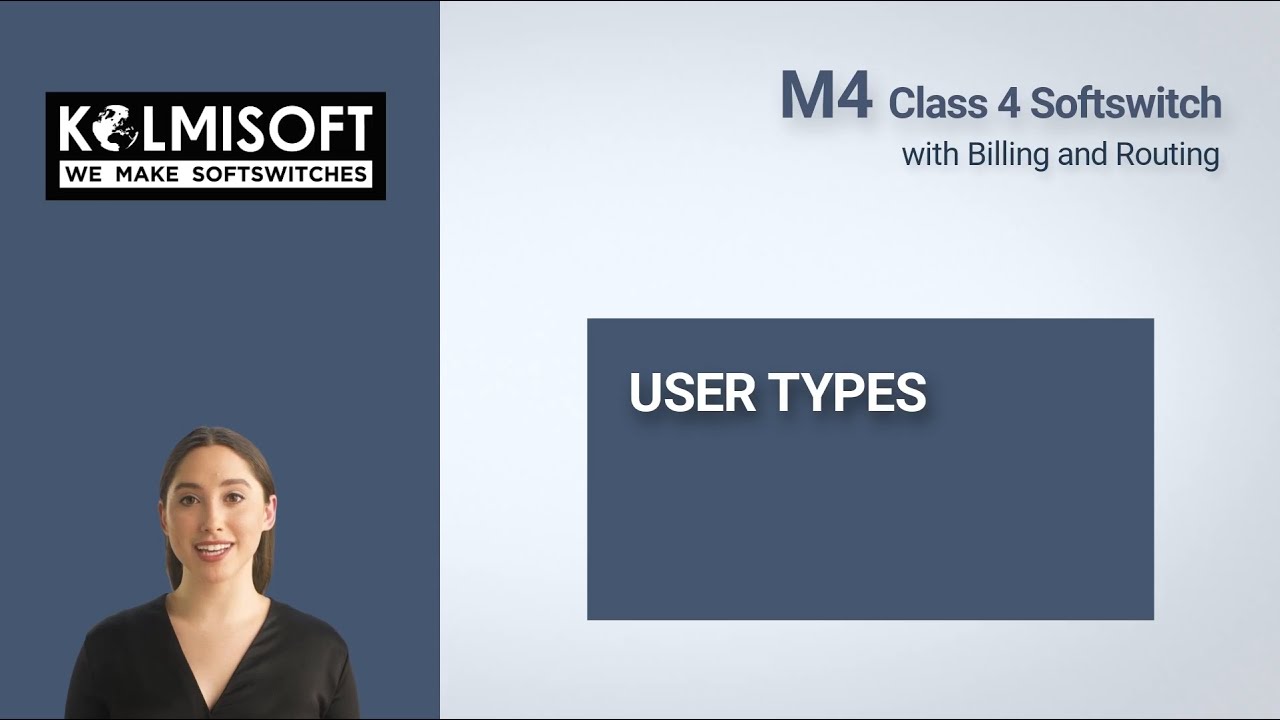 KOLMISOFT
WE MAKE SOFTSWITCHES

M4 Class 4 Softswitch
with Billing and Routing

USER TYPES